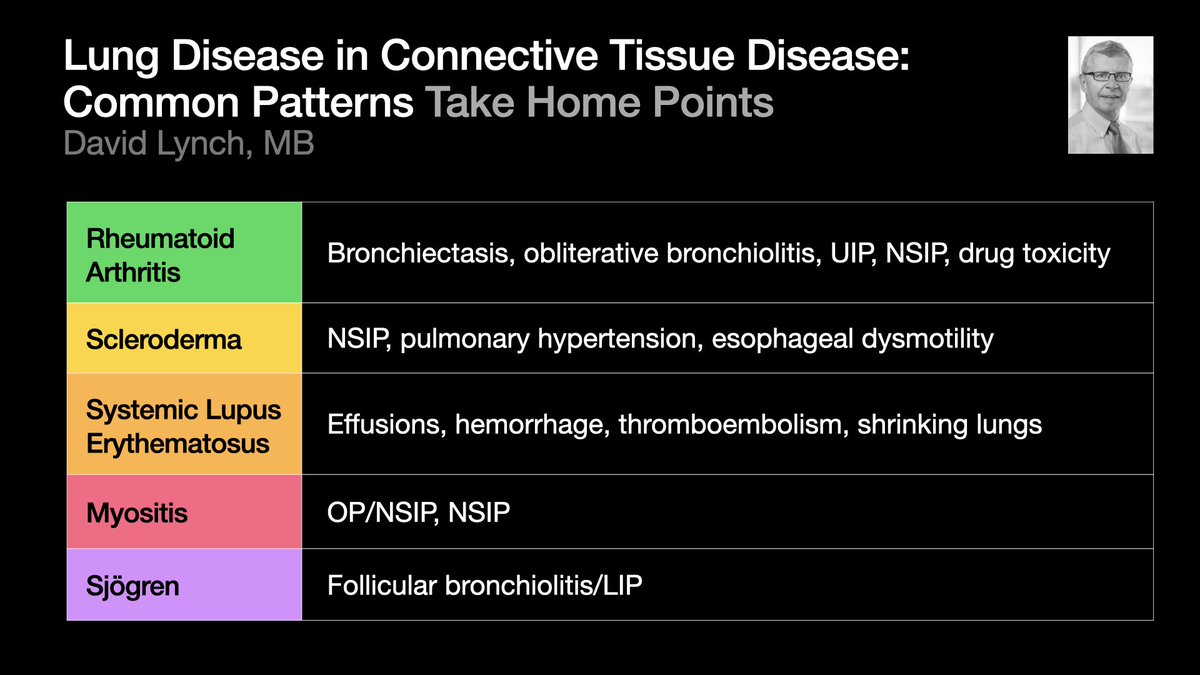 Lung Disease in Connective Tissue Disease: Common Patterns Take Home Points
David Lynch, MB

| | |
|---|---|
| Rheumatoid Arthritis | Bronchiectasis, obliterative bronchiolitis, UIP, NSIP, drug toxicity |
| Scleroderma | NSIP, pulmonary hypertension, esophageal dysmotility |
| Systemic Lupus Erythematosus | Effusions, hemorrhage, thromboembolism, shrinking lungs |
| Myositis | OP/NSIP, NSIP |
| Sjögren | Follicular bronchiolitis/LIP |